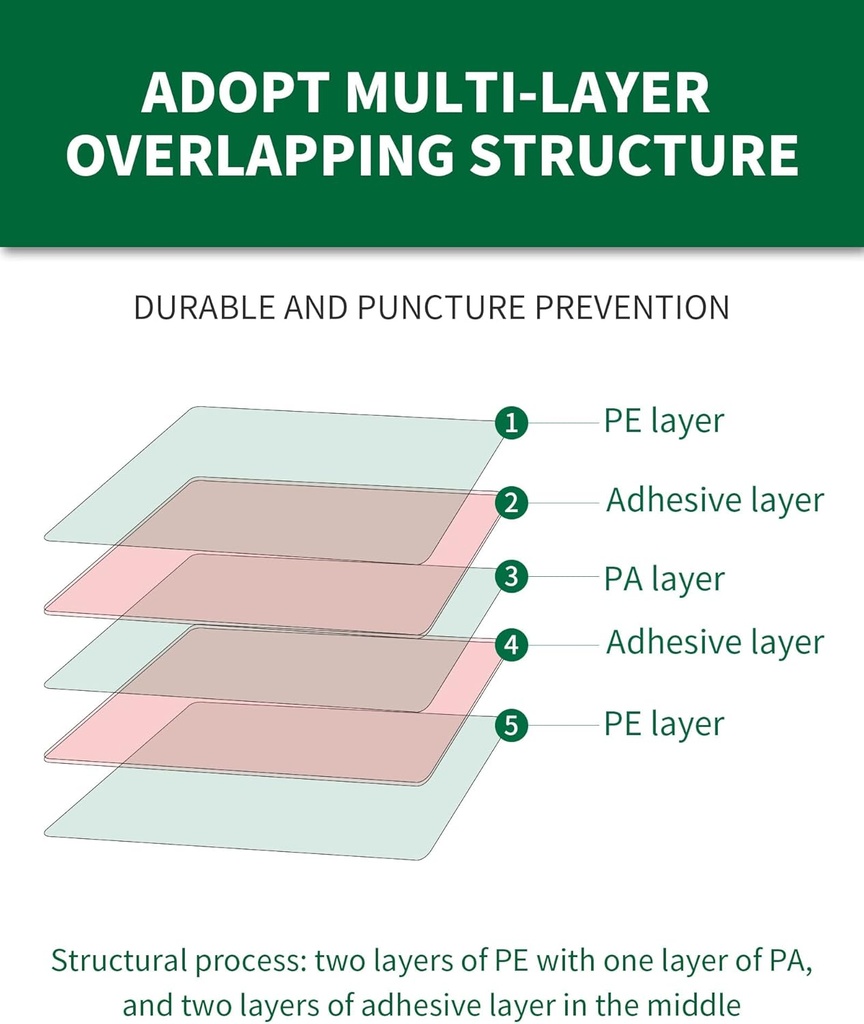 ADOPT MULTI-LAYER OVERLAPPING STRUCTURE

DURABLE AND PUNCTURE PREVENTION

1 PE layer
2 Adhesive layer
3 PA layer
4 Adhesive layer
5 PE layer

Structural process: two layers of PE with one layer of PA, and two layers of adhesive layer in the middle